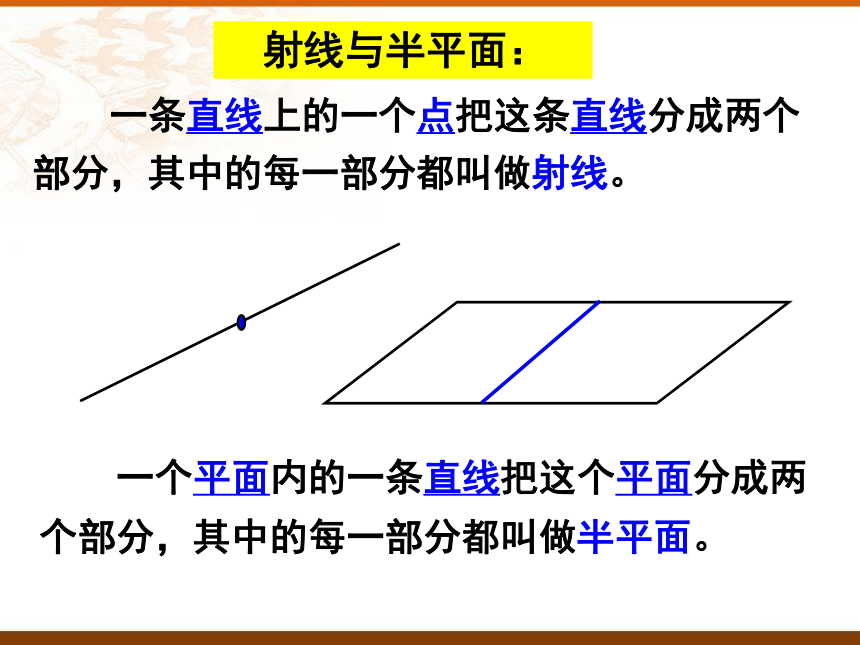 射线与半平面：

一条直线上的一个点把这条直线分成两个部分，其中的每一部分都叫做射线。

一个平面内的一条直线把这个平面分成两个部分，其中的每一部分都叫做半平面。